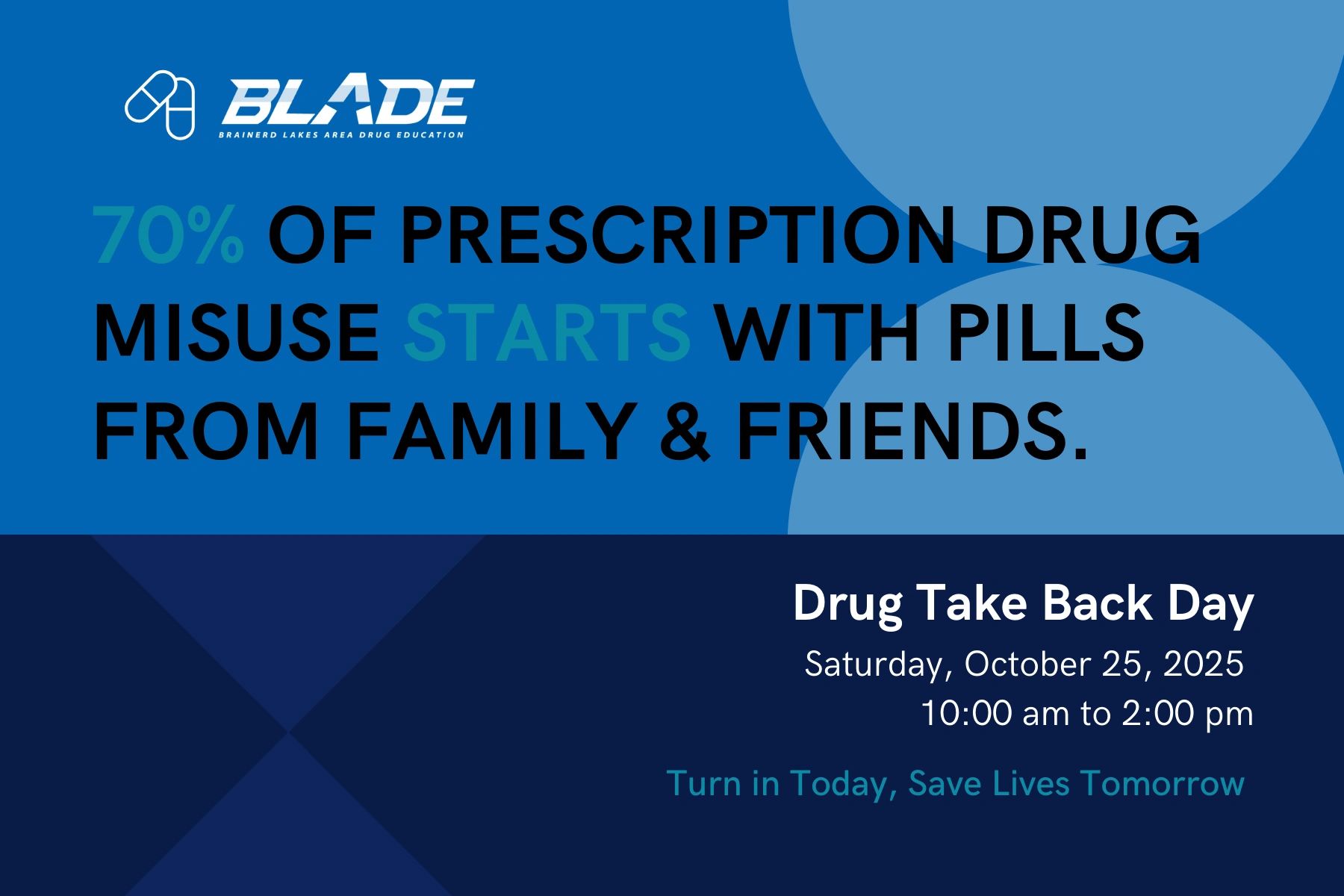 BLADE
BRAINERD LAKES AREA DRUG EDUCATION

70% OF PRESCRIPTION DRUG MISUSE STARTS WITH PILLS FROM FAMILY & FRIENDS.

Drug Take Back Day

Saturday, October 25, 2025
10:00 am to 2:00 pm

Turn in Today, Save Lives Tomorrow